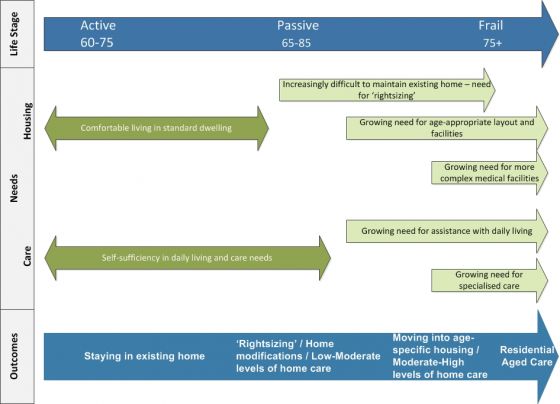 Life Stage

Active
60-75

Passive
65-85

Frail
75+

Needs

Housing

Increasingly difficult to maintain existing home – need for 'rightsizing'

Comfortable living in standard dwelling

Growing need for age-appropriate layout and facilities

Growing need for more complex medical facilities

Care

Growing need for assistance with daily living

Self-sufficiency in daily living and care needs

Growing need for specialised care

Outcomes

Staying in existing home

'Rightsizing' / Home modifications / Low-Moderate levels of home care

Moving into age-specific housing / Moderate-High levels of home care

Residential Aged Care